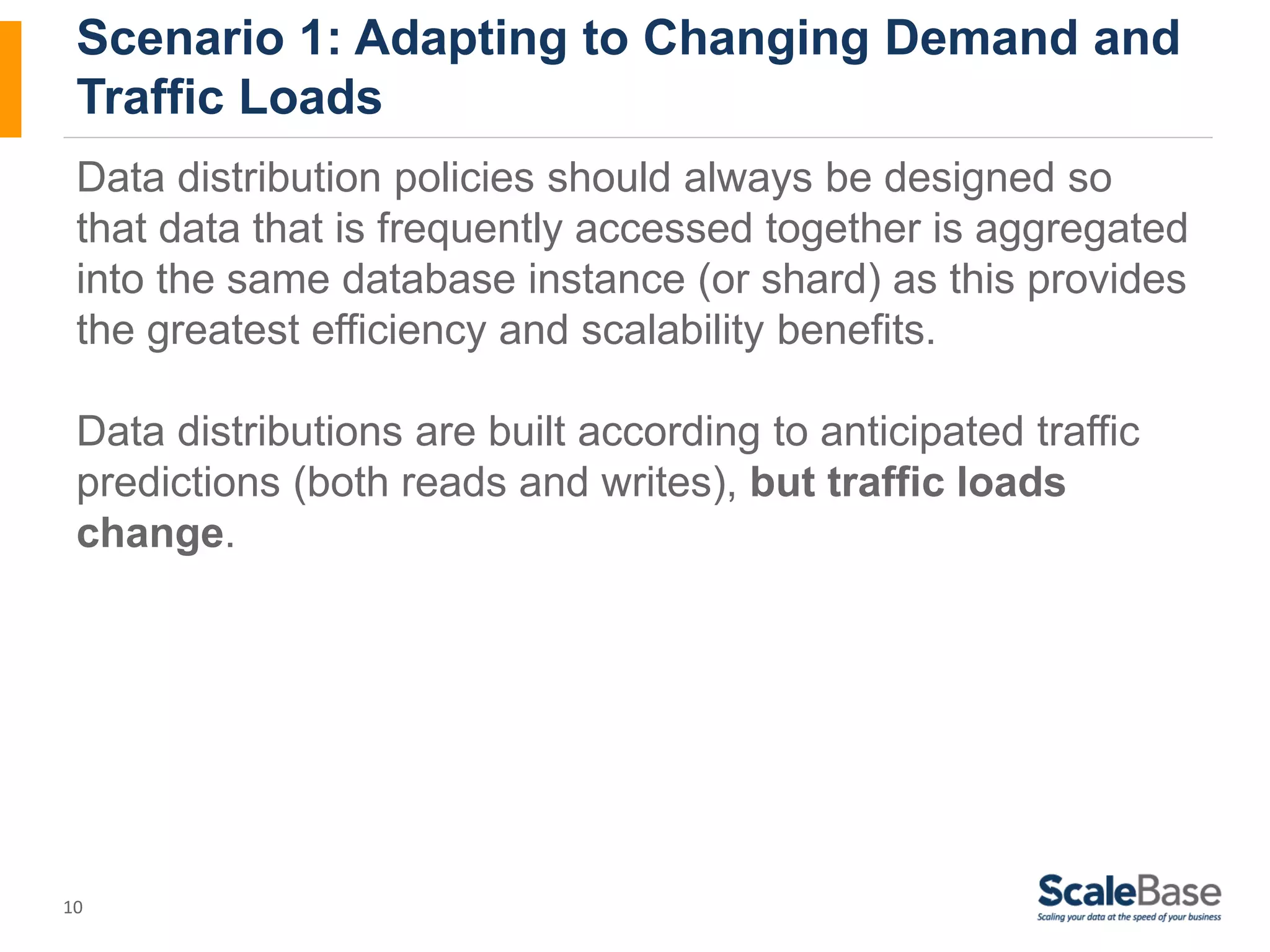 Scenario 1: Adapting to Changing Demand and Traffic Loads

Data distribution policies should always be designed so that data that is frequently accessed together is aggregated into the same database instance (or shard) as this provides the greatest efficiency and scalability benefits.

Data distributions are built according to anticipated traffic predictions (both reads and writes), but traffic loads change.

10

ScaleBase
Scaling your data at the speed of your business